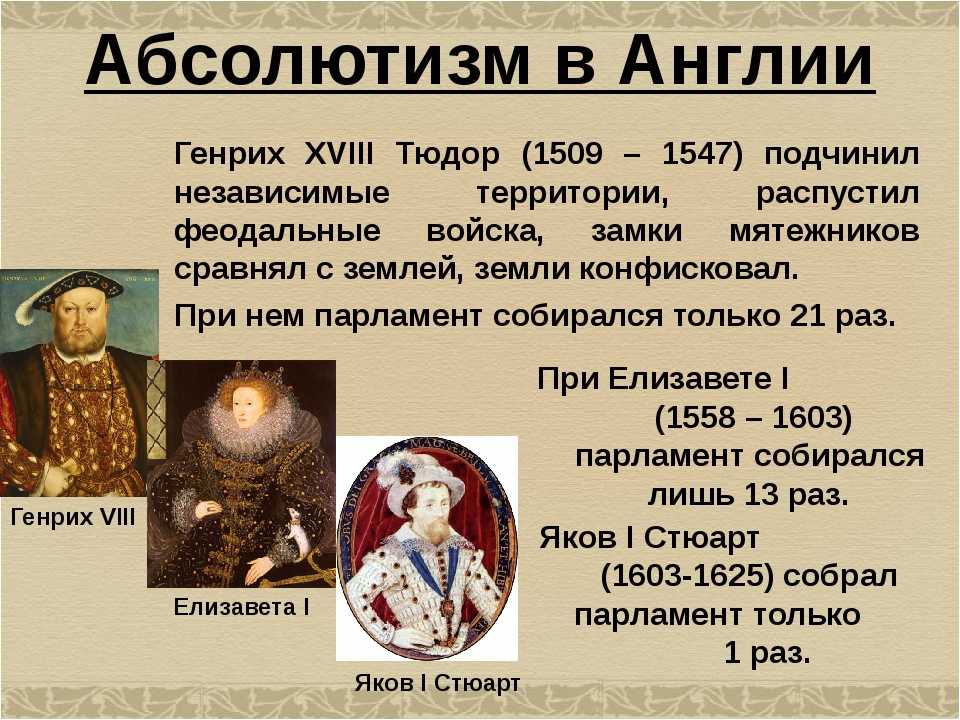 Абсолютизм в Англии

Генрих XVIII Тюдор (1509 – 1547) подчинил независимые территории, распустил феодальные войска, замки мятежников сравнял с землей, земли конфисковал.

При нем парламент собирался только 21 раз.

При Елизавете I (1558 – 1603) парламент собирался лишь 13 раз.

Яков I Стюарт (1603-1625) собрал парламент только 1 раз.

Генрих VIII

Елизавета I

Яков I Стюарт